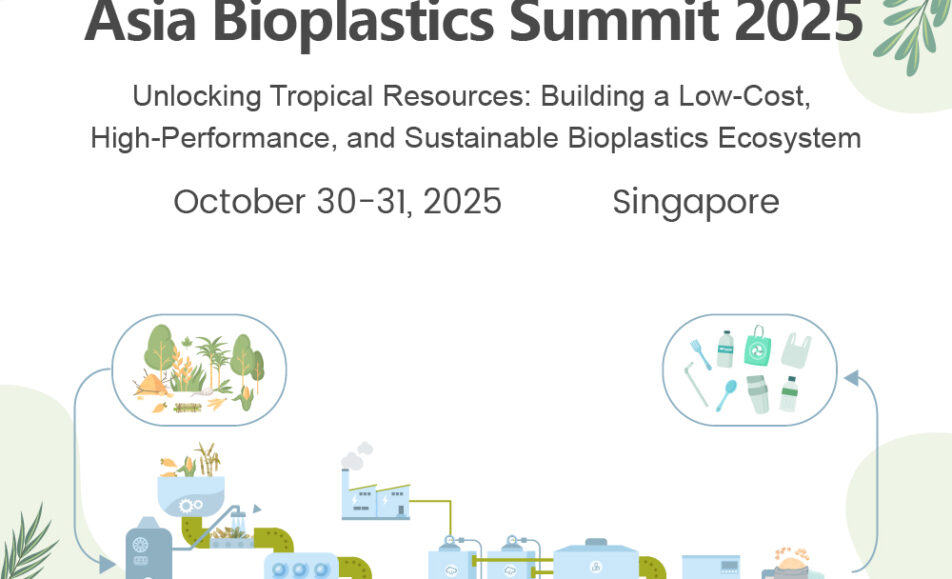 Asia Bioplastics Summit 2025

Unlocking Tropical Resources: Building a Low-Cost, High-Performance, and Sustainable Bioplastics Ecosystem

October 30-31, 2025 Singapore